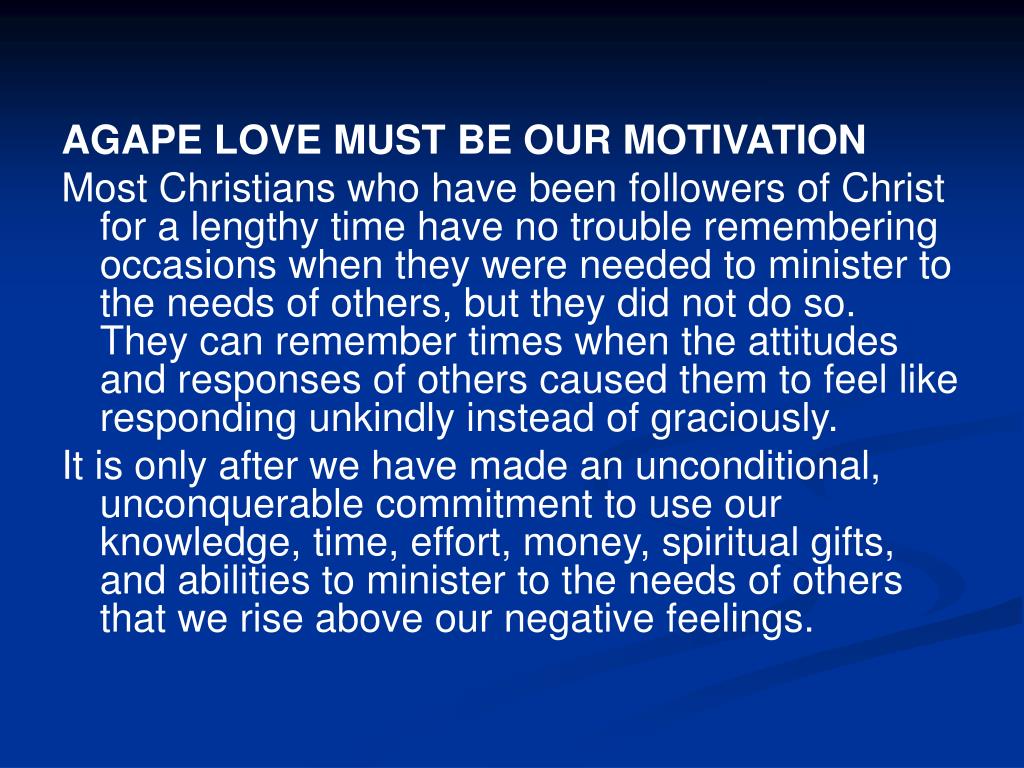 AGAPE LOVE MUST BE OUR MOTIVATION

Most Christians who have been followers of Christ for a lengthy time have no trouble remembering occasions when they were needed to minister to the needs of others, but they did not do so. They can remember times when the attitudes and responses of others caused them to feel like responding unkindly instead of graciously.

It is only after we have made an unconditional, unconquerable commitment to use our knowledge, time, effort, money, spiritual gifts, and abilities to minister to the needs of others that we rise above our negative feelings.